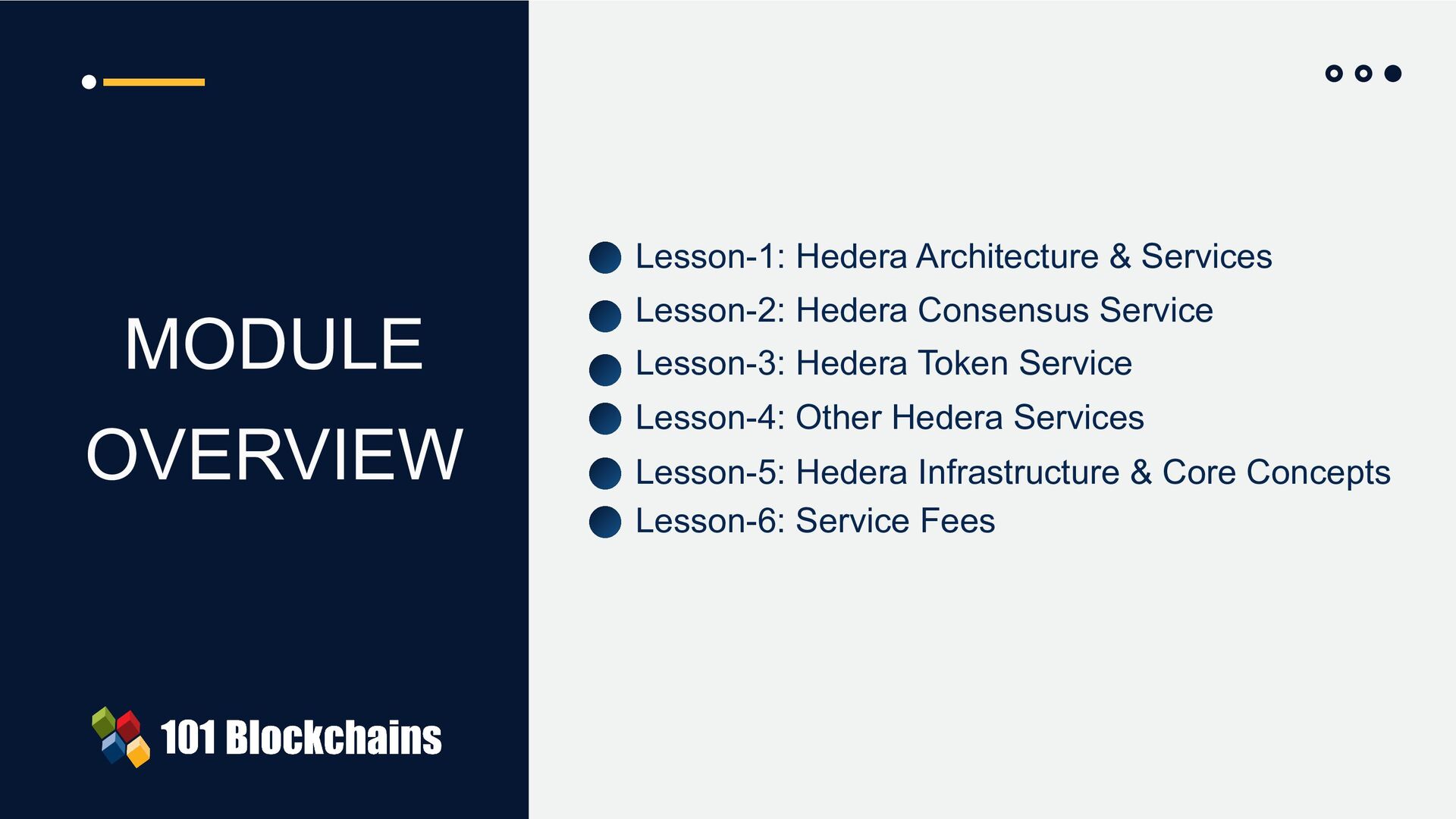 MODULE OVERVIEW

101 Blockchains

Lesson-1: Hedera Architecture & Services
Lesson-2: Hedera Consensus Service
Lesson-3: Hedera Token Service
Lesson-4: Other Hedera Services
Lesson-5: Hedera Infrastructure & Core Concepts
Lesson-6: Service Fees